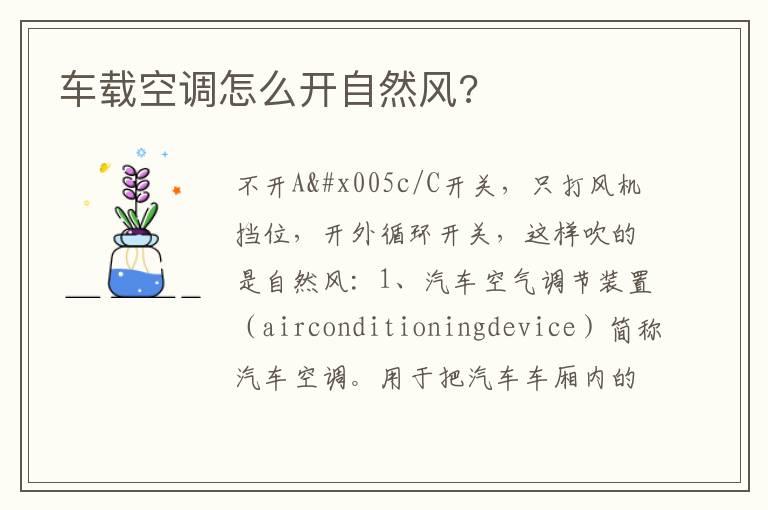 车载空调怎么开自然风？

不开A&#x005c/C开关，只打风机挡位，开外循环开关，这样吹的是自然风：1、汽车空气调节装置（airconditioningdevice）简称汽车空调。用于把汽车车厢内的